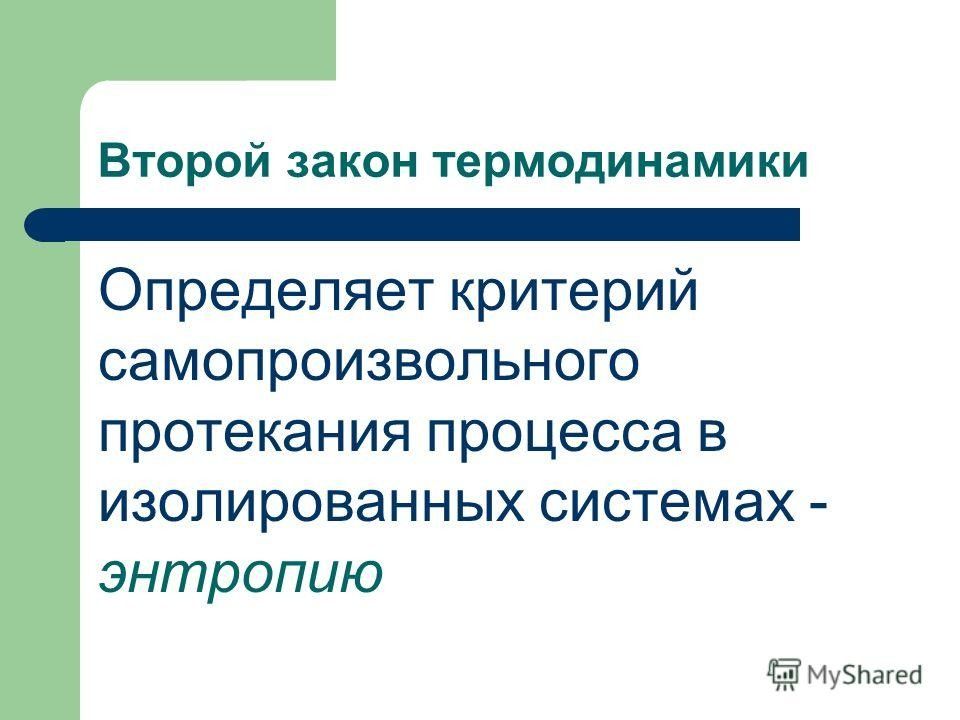 Второй закон термодинамики

Определяет критерий самопроизвольного протекания процесса в изолированных системах - энтропию

MyShared